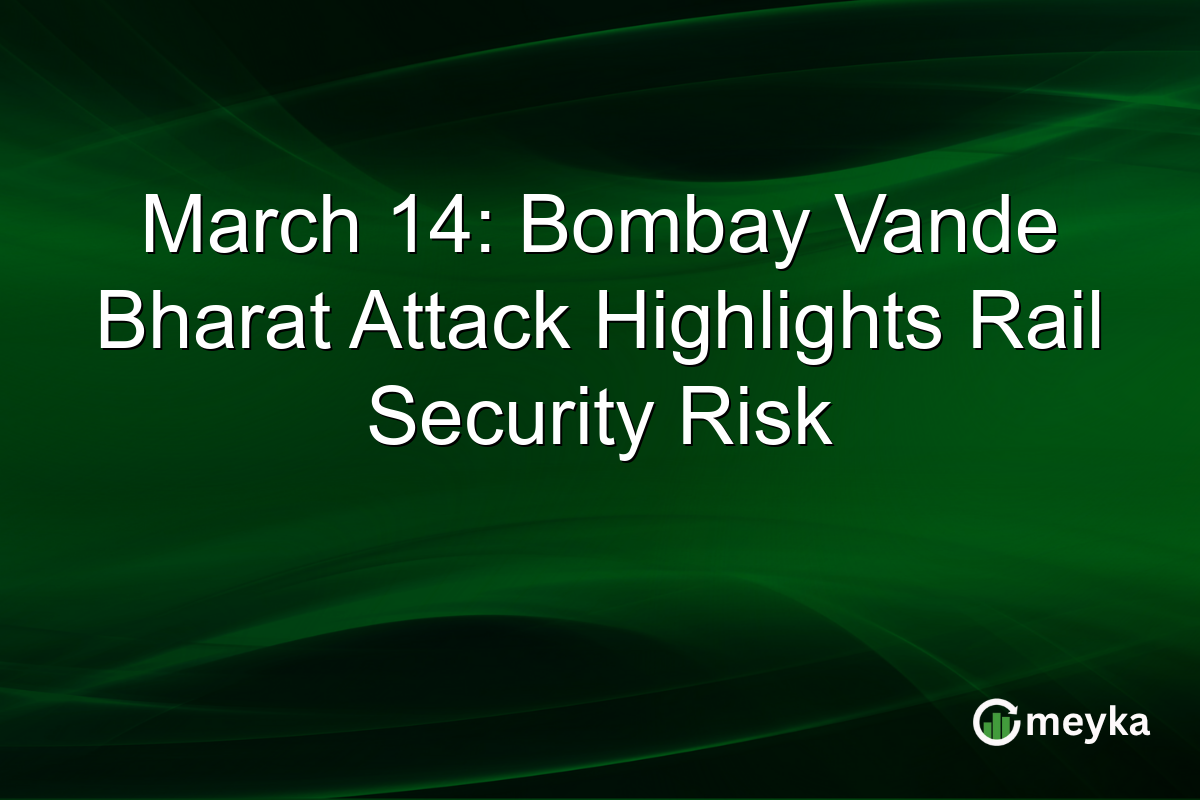 March 14: Bombay Vande Bharat Attack Highlights Rail Security Risk

meyka